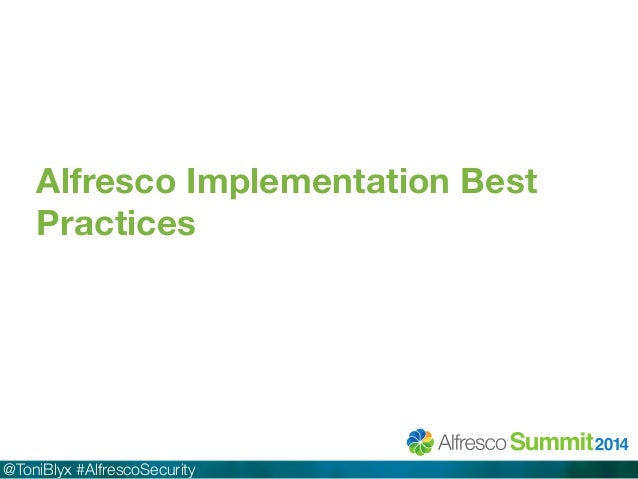 Alfresco Implementation Best Practices

Alfresco Summit 2014

@ToniBlyx #AlfrescoSecurity